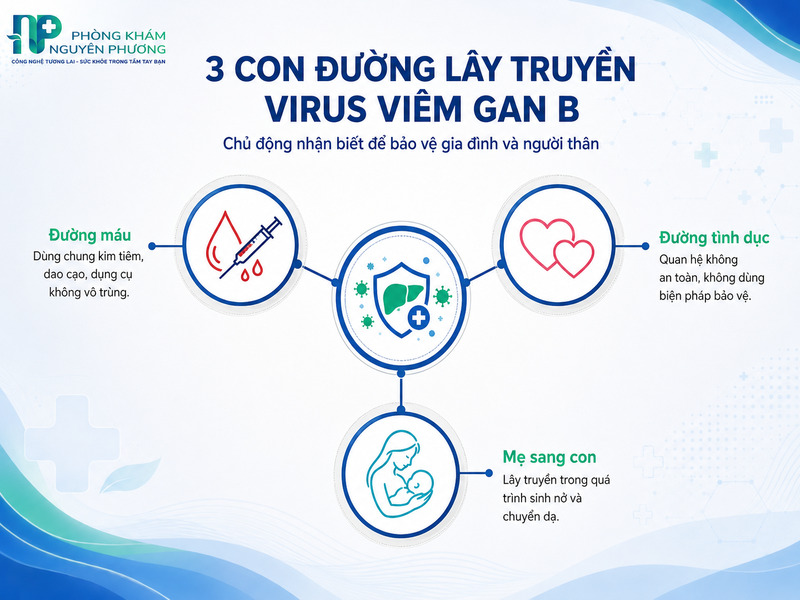 PHÒNG KHÁM NGUYÊN PHƯƠNG
CÔNG NGHỆ TƯƠNG LAI - SỨC KHỎE TRONG TẦM TAY BẠN

3 CON ĐƯỜNG LÂY TRUYỀN VIRUS VIÊM GAN B

Chủ động nhận biết để bảo vệ gia đình và người thân

Đường máu
Dùng chung kim tiêm, dao cạo, dụng cụ không vô trùng.

Đường tình dục
Quan hệ không an toàn, không dùng biện pháp bảo vệ.

Mẹ sang con
Lây truyền trong quá trình sinh nở và chuyển dạ.